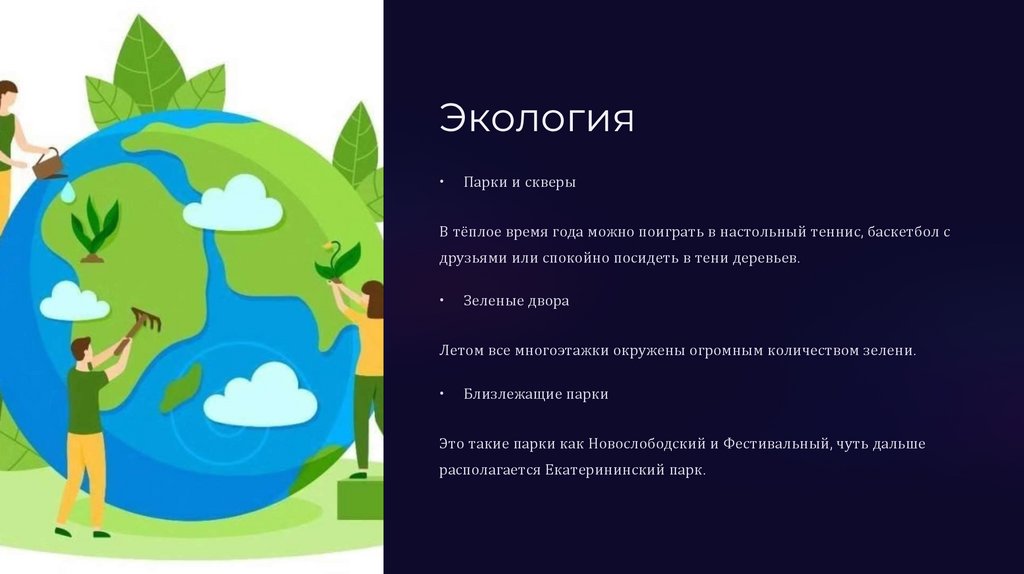 Экология

• Парки и скверы

В тёплое время года можно поиграть в настольный теннис, баскетбол с друзьями или спокойно посидеть в тени деревьев.

• Зеленые двора

Летом все многоэтажки окружены огромным количеством зелени.

• Близлежащие парки

Это такие парки как Новослободский и Фестивальный, чуть дальше располагается Екатерининский парк.